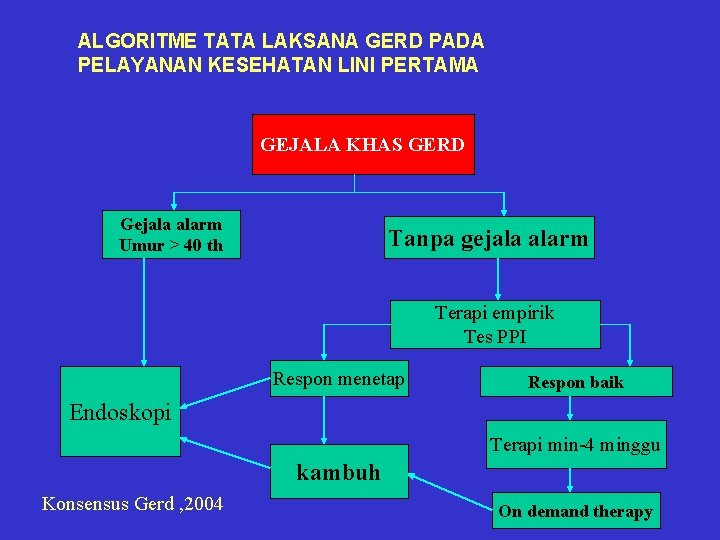 ALGORITME TATA LAKSANA GERD PADA PELAYANAN KESEHATAN LINI PERTAMA

GEJALA KHAS GERD

Gejala alarm
Umur > 40 th

Tanpa gejala alarm

Terapi empirik
Tes PPI

Endoskopi

Respon menetap

Respon baik

Terapi min-4 minggu

kambuh

On demand therapy

Konsensus Gerd ,2004